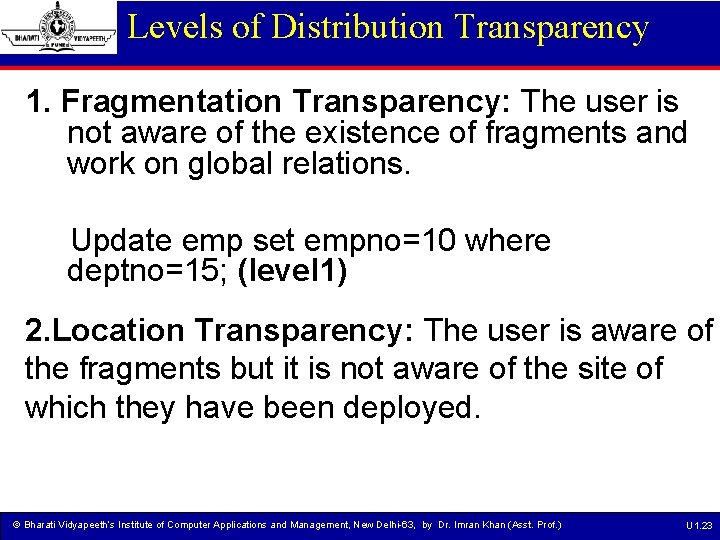 BHARATI VIDYAPEETH PUNE

Levels of Distribution Transparency

1. Fragmentation Transparency: The user is not aware of the existence of fragments and work on global relations.

Update emp set empno=10 where deptno=15; (level1)

2.Location Transparency: The user is aware of the fragments but it is not aware of the site of which they have been deployed.

© Bharati Vidyapeeth's Institute of Computer Applications and Management, New Delhi-63, by Dr. Imran Khan (Asst. Prof.)

U1.23